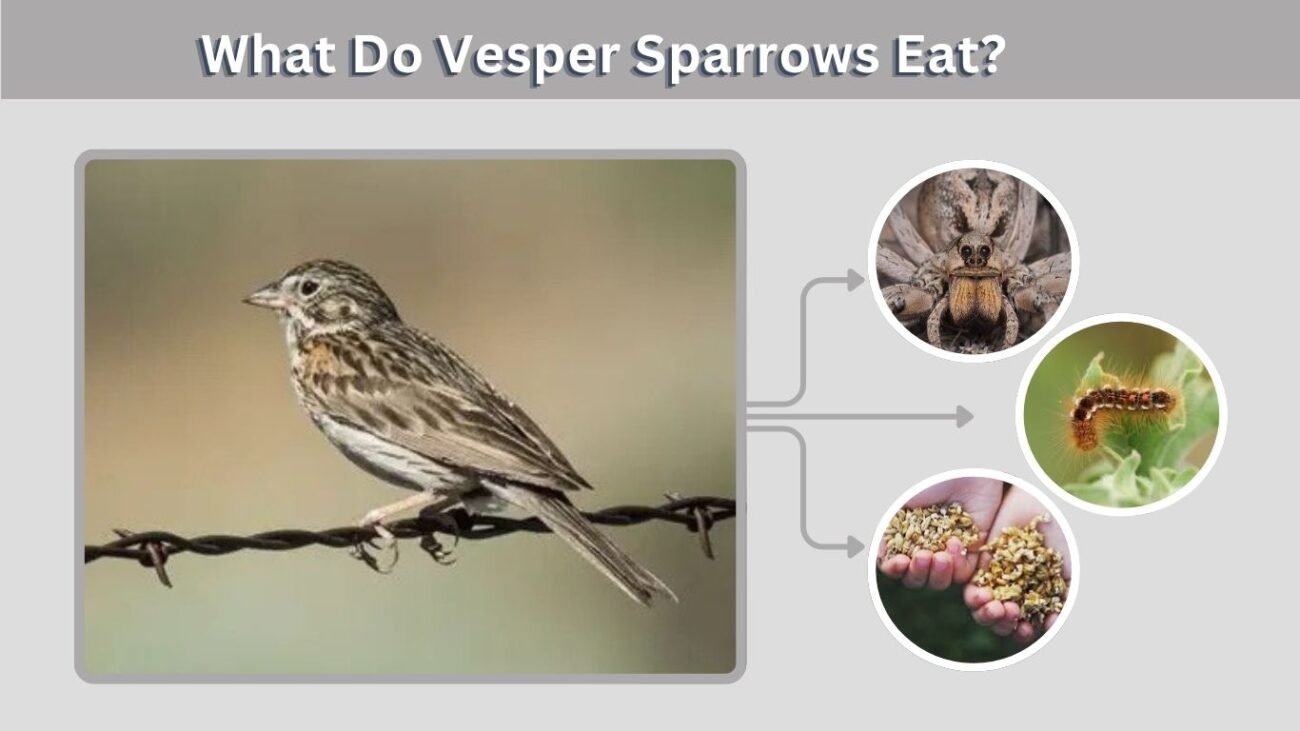 What Do Vesper Sparrows Eat?